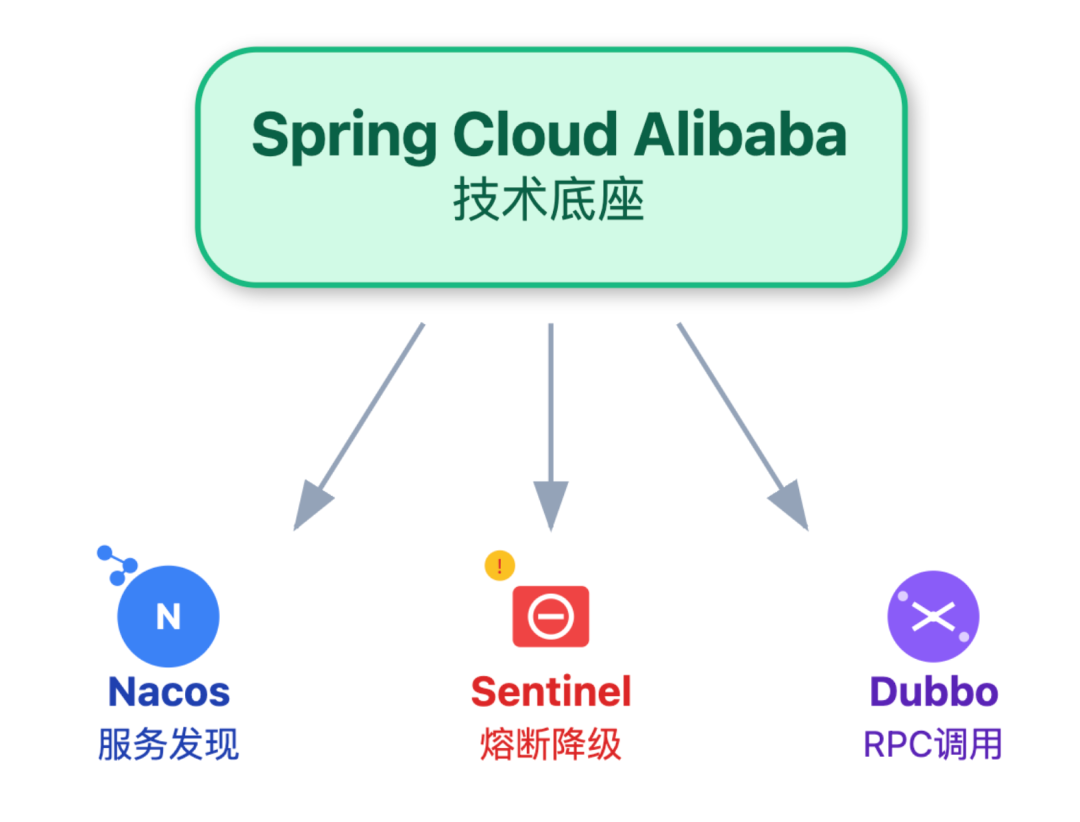 Spring Cloud Alibaba
技术底座

N
Nacos
服务发现

!
Sentinel
熔断降级

Dubbo
RPC调用